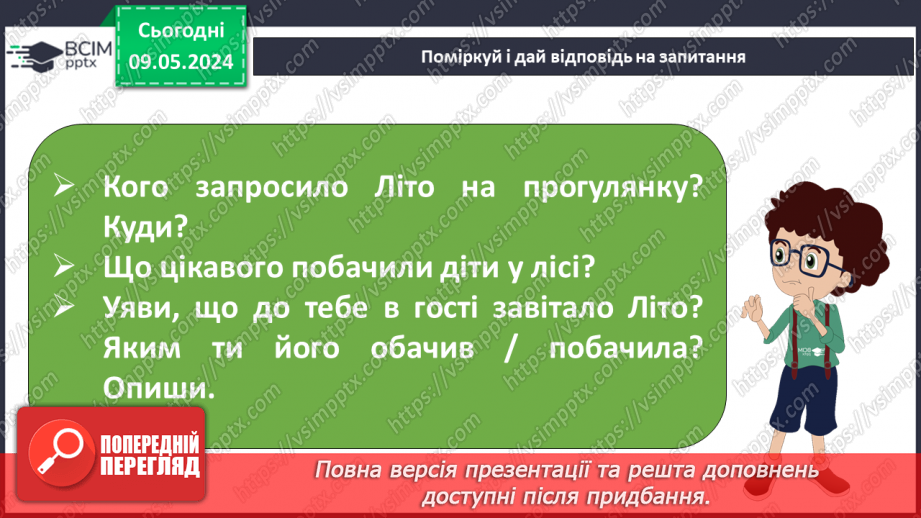 ВСІМ pptx

Сьогодні 09.05.2024

Поміркуй і дай відповідь на запитання

➢ Кого запросило Літо на прогулянку? Куди?
➢ Що цікавого побачили діти у лісі?
➢ Уяви, що до тебе в гості завітало Літо? Яким ти його обачив / побачила? Опиши.

ПОПЕРЕДНІЙ ПЕРЕГЛЯД

Повна версія презентації та решта доповнень доступні після придбання.

https://vsimpptx.com